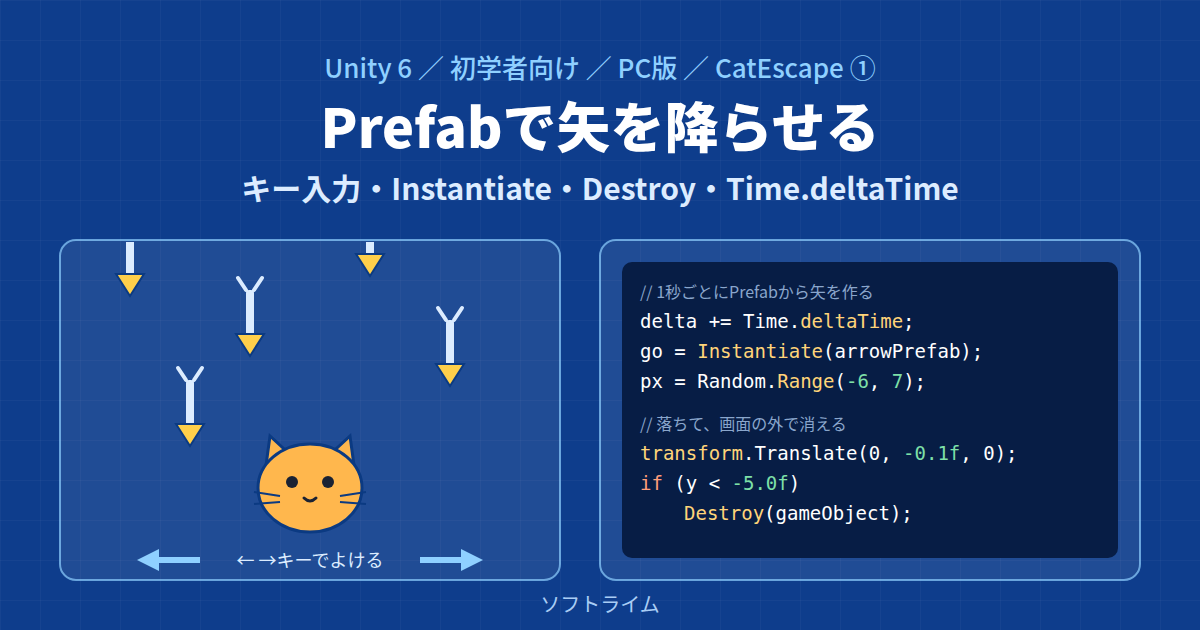 Unity 6 ／ 初学者向け ／ PC版 ／ CatEscape ①

Prefabで矢を降らせる

キー入力・Instantiate・Destroy・Time.deltaTime

←→キーでよける

// 1秒ごとにPrefabから矢を作る
delta += Time.deltaTime;
go = Instantiate(arrowPrefab);
px = Random.Range(-6, 7);

// 落ちて、画面の外で消える
transform.Translate(0, -0.1f, 0);
if (y < -5.0f)
    Destroy(gameObject);

ソフトライム